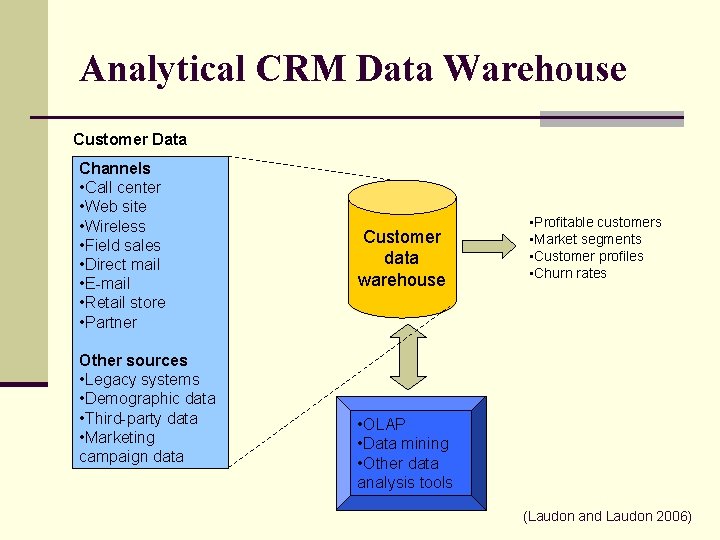 Analytical CRM Data Warehouse

Customer Data

Channels
•Call center
•Web site
•Wireless
•Field sales
•Direct mail
•E-mail
•Retail store
•Partner

Other sources
•Legacy systems
•Demographic data
•Third-party data
•Marketing campaign data

Customer data warehouse

•Profitable customers
•Market segments
•Customer profiles
•Churn rates

•OLAP
•Data mining
•Other data analysis tools

(Laudon and Laudon 2006)